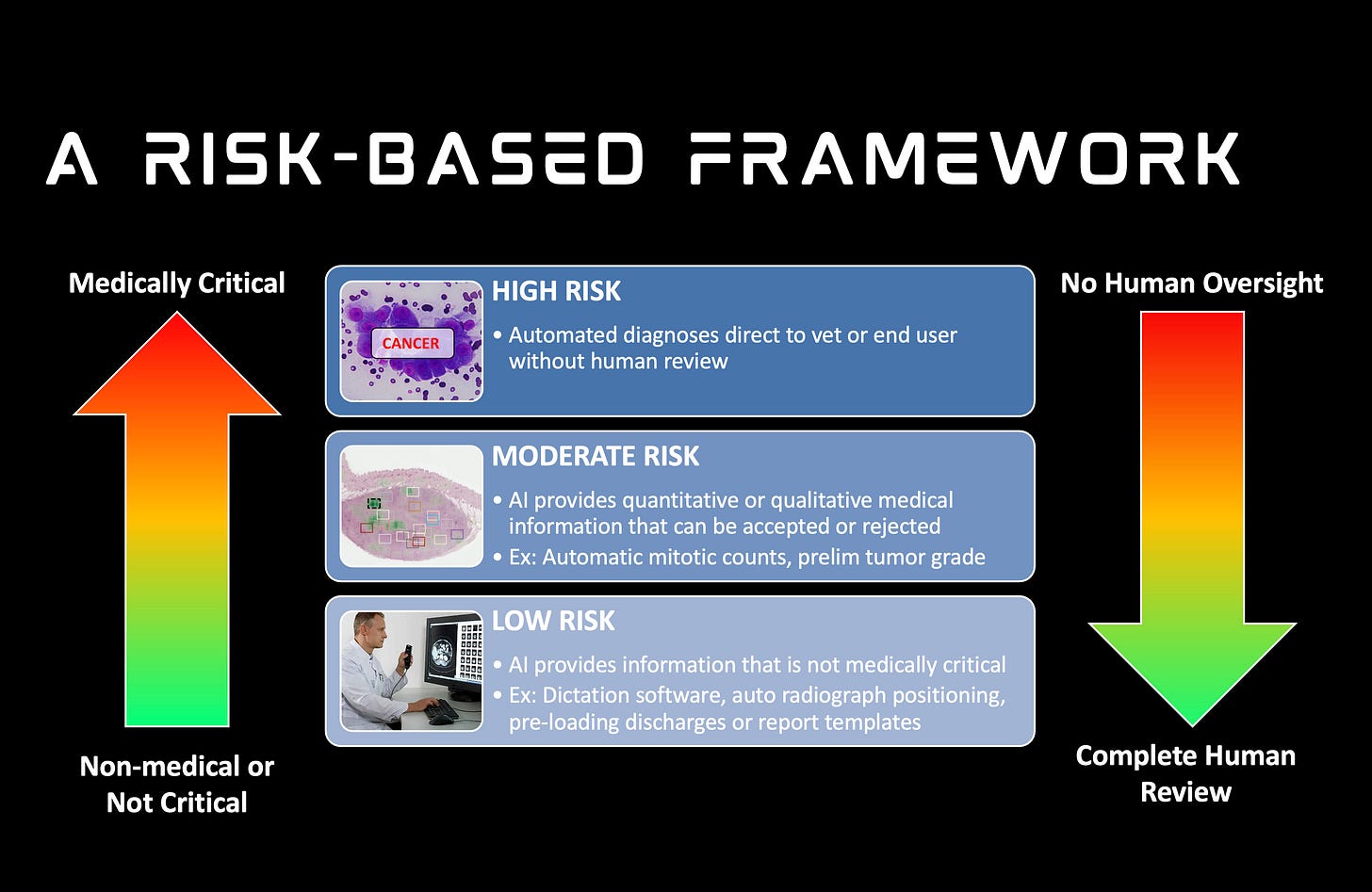 A RISK-BASED FRAMEWORK

Medically Critical

Non-medical or Not Critical

CANCER

HIGH RISK
• Automated diagnoses direct to vet or end user without human review

MODERATE RISK
• AI provides quantitative or qualitative medical information that can be accepted or rejected
• Ex: Automatic mitotic counts, prelim tumor grade

LOW RISK
• AI provides information that is not medically critical
• Ex: Dictation software, auto radiograph positioning, pre-loading discharges or report templates

No Human Oversight

Complete Human Review